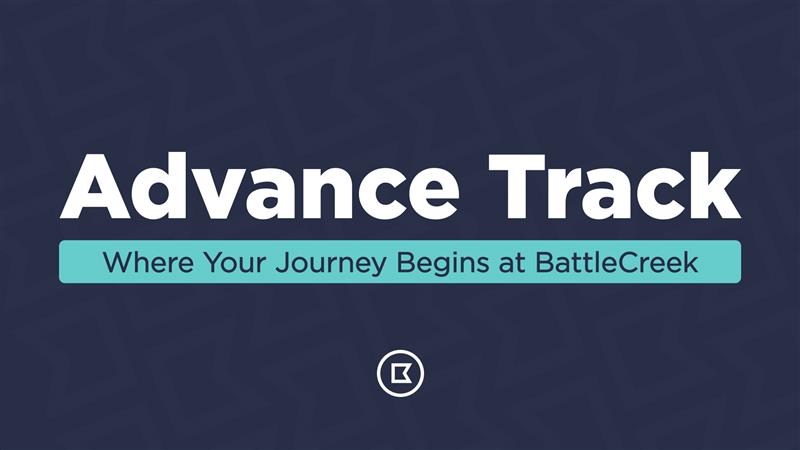 Advance Track

Where Your Journey Begins at BattleCreek